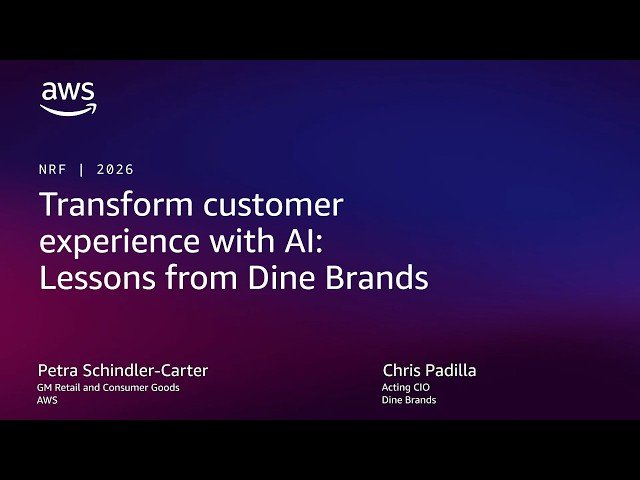 aws

NRF | 2026

Transform customer experience with AI: Lessons from Dine Brands

Petra Schindler-Carter
GM Retail and Consumer Goods
AWS

Chris Padilla
Acting CIO
Dine Brands